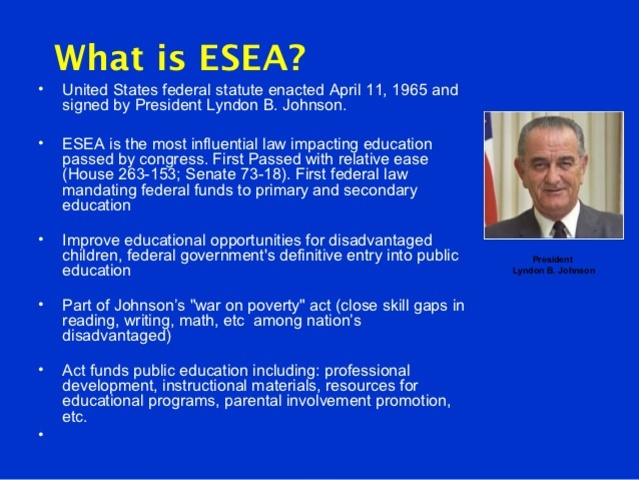 What is ESEA?

• United States federal statute enacted April 11, 1965 and signed by President Lyndon B. Johnson.

• ESEA is the most influential law impacting education passed by congress. First Passed with relative ease (House 263-153; Senate 73-18). First federal law mandating federal funds to primary and secondary education

• Improve educational opportunities for disadvantaged children, federal government's definitive entry into public education

• Part of Johnson's "war on poverty" act (close skill gaps in reading, writing, math, etc among nation's disadvantaged)

• Act funds public education including: professional development, instructional materials, resources for educational programs, parental involvement promotion, etc.

•

President
Lyndon B. Johnson